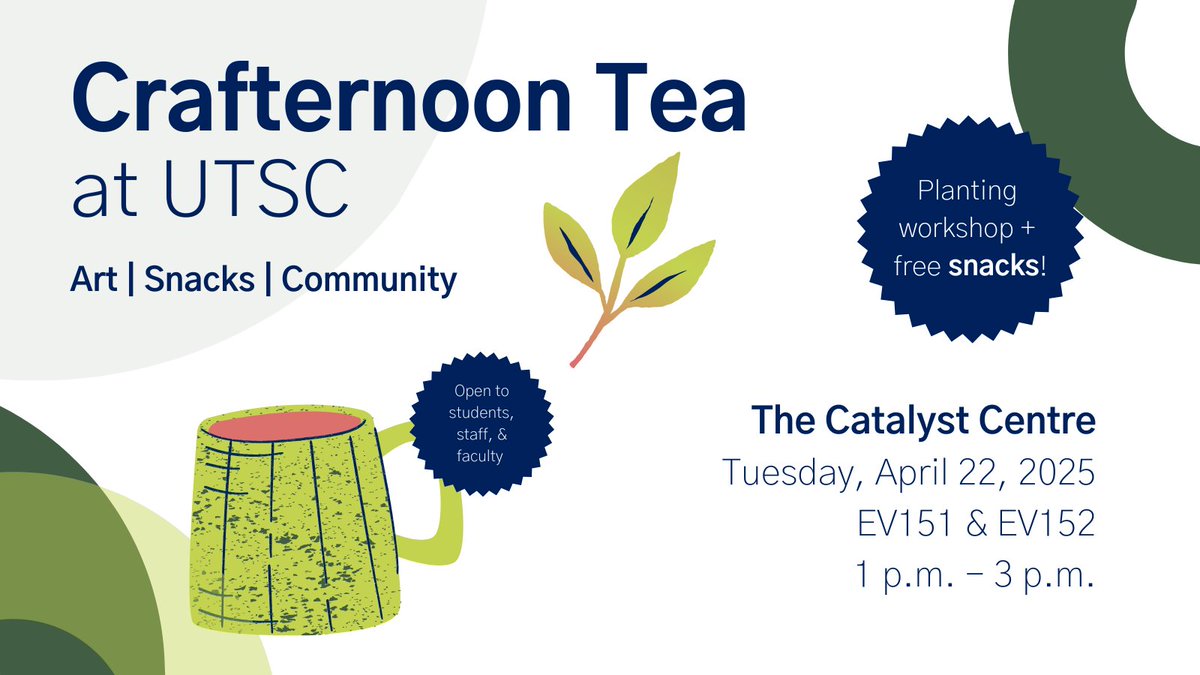 Crafternoon Tea
at UTSC

Art | Snacks | Community

Planting workshop + free snacks!

Open to students, staff, & faculty

The Catalyst Centre
Tuesday, April 22, 2025
EV151 & EV152
1 p.m. – 3 p.m.